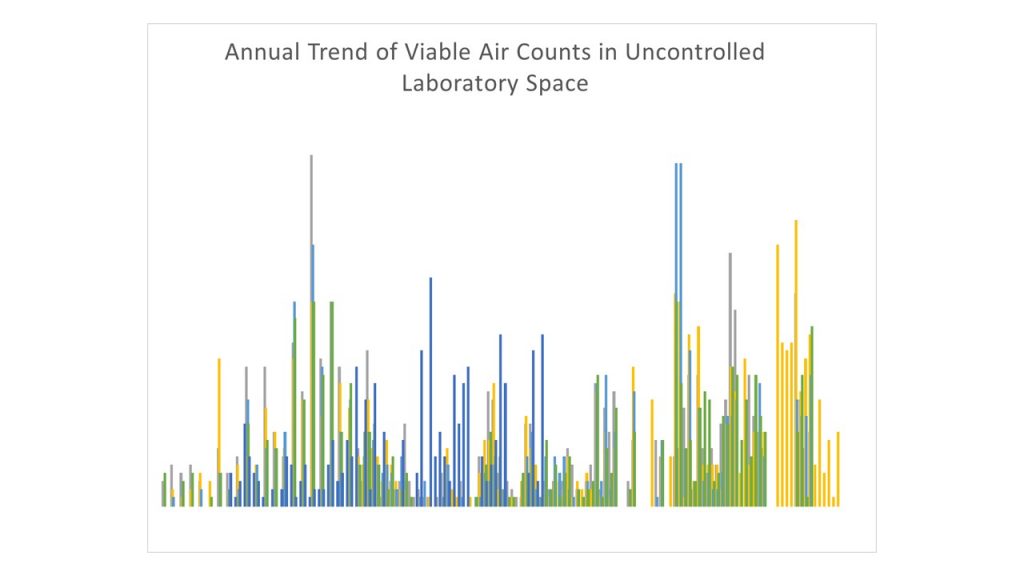 Annual Trend of Viable Air Counts in Uncontrolled Laboratory Space